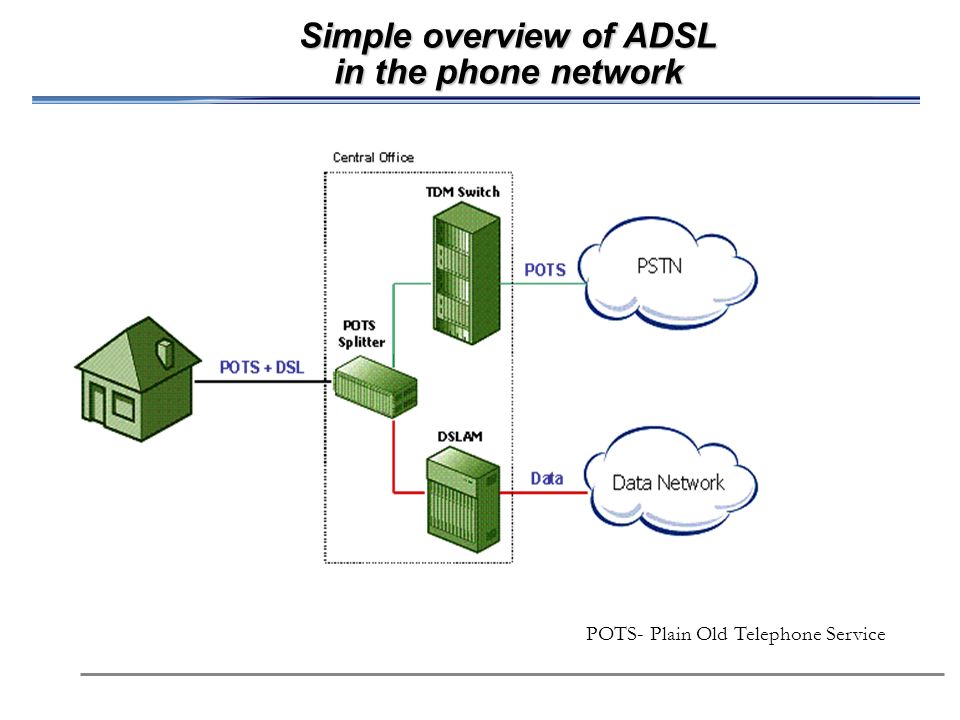 Simple overview of ADSL in the phone network

Central Office

TDM Switch

POTS

PSTN

POTS Splitter

POTS + DSL

DSLAM

Data

Data Network

POTS- Plain Old Telephone Service